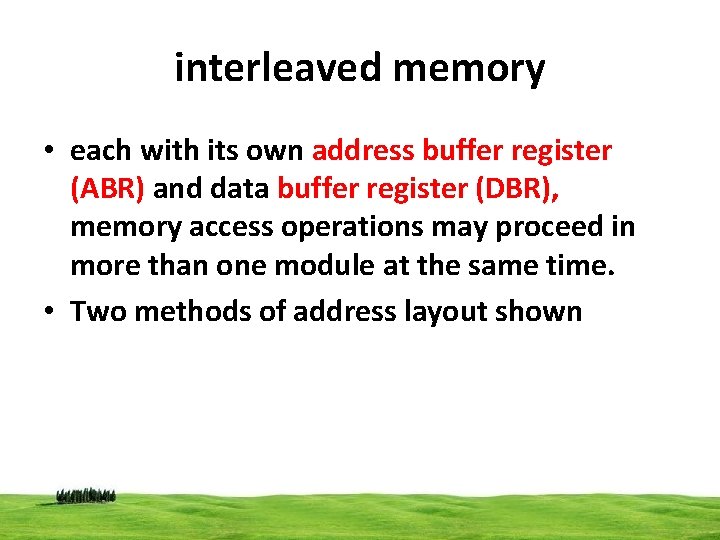 interleaved memory

• each with its own address buffer register (ABR) and data buffer register (DBR), memory access operations may proceed in more than one module at the same time.

• Two methods of address layout shown